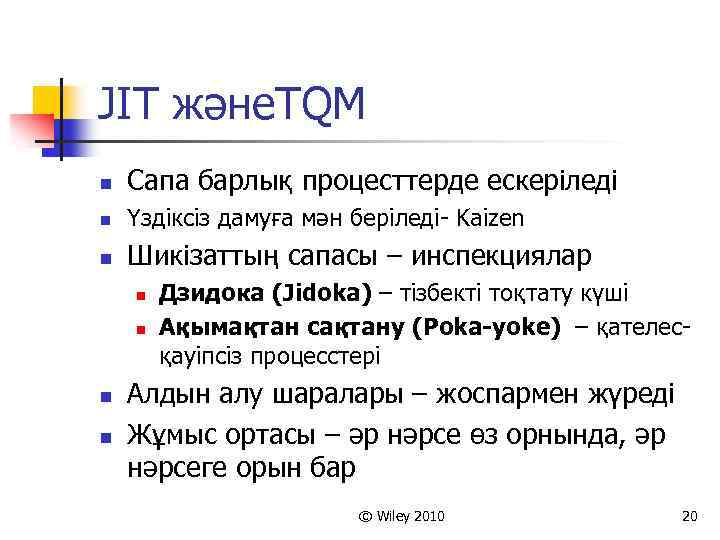 JIT жәнеTQM

Сапа барлық процесттерде ескеріледі

Үздіксіз дамуға мән беріледі- Kaizen

Шикізаттың сапасы – инспекциялар

Дзидока (Jidoka) – тізбекті тоқтату күші

Ақымақтан сақтану (Poka-yoke) – қателес-қауіпсіз процесстері

Алдын алу шаралары – жоспармен жүреді

Жұмыс ортасы – әр нәрсе өз орнында, әр нәрсеге орын бар

© Wiley 2010

20